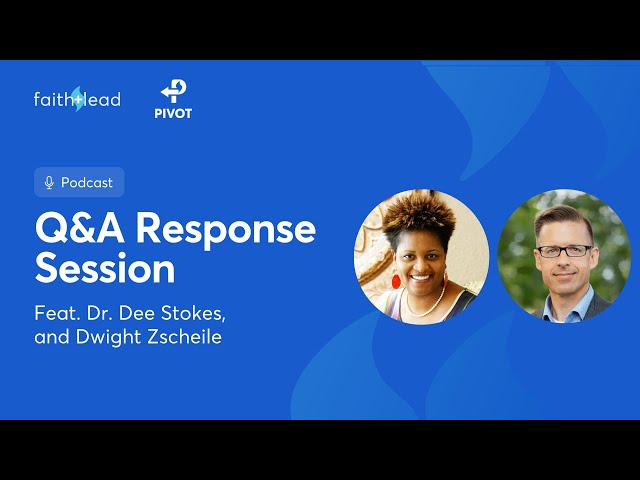 faith+lead

PIVOT

Podcast

Q&A Response Session

Feat. Dr. Dee Stokes, and Dwight Zscheile